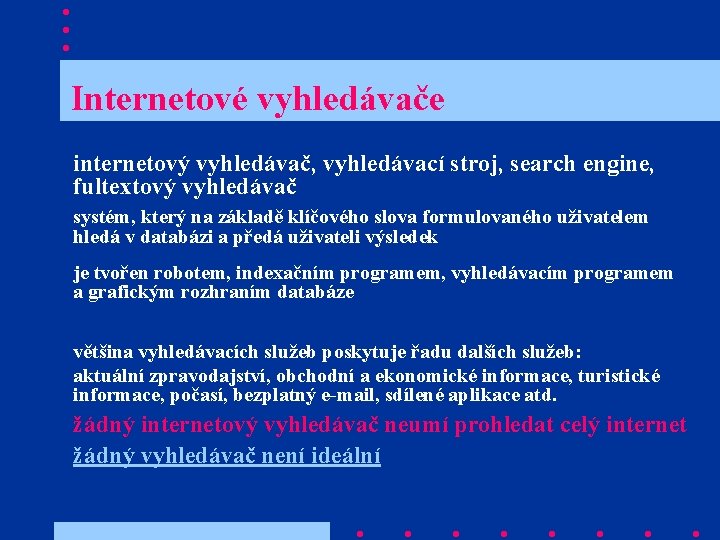 Internetové vyhledávače

internetový vyhledávač, vyhledávací stroj, search engine, fultextový vyhledávač

systém, který na základě klíčového slova formulovaného uživatelem hledá v databázi a předá uživateli výsledek

je tvořen robotem, indexačním programem, vyhledávacím programem a grafickým rozhraním databáze

většina vyhledávacích služeb poskytuje řadu dalších služeb:

aktuální zpravodajství, obchodní a ekonomické informace, turistické informace, počasí, bezplatný e-mail, sdílené aplikace atd.

žádný internetový vyhledávač neumí prohledat celý internet

žádný vyhledávač není ideální